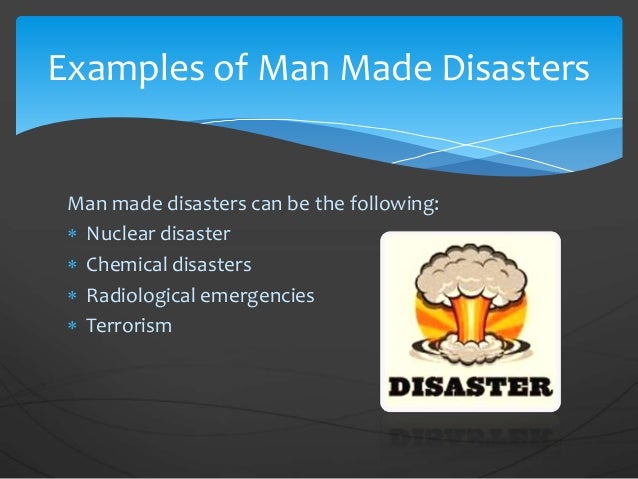 Examples of Man Made Disasters

Man made disasters can be the following:
* Nuclear disaster
* Chemical disasters
* Radiological emergencies
* Terrorism

DISASTER